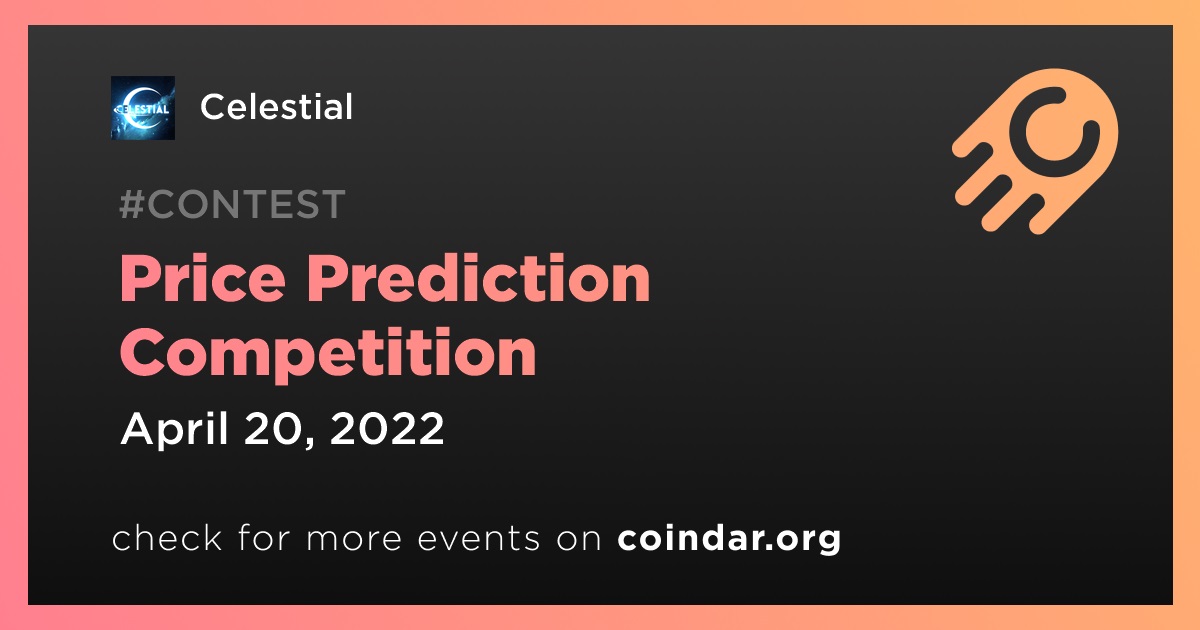 CELESTIAL

Celestial

#CONTEST

Price Prediction Competition

April 20, 2022

check for more events on coindar.org